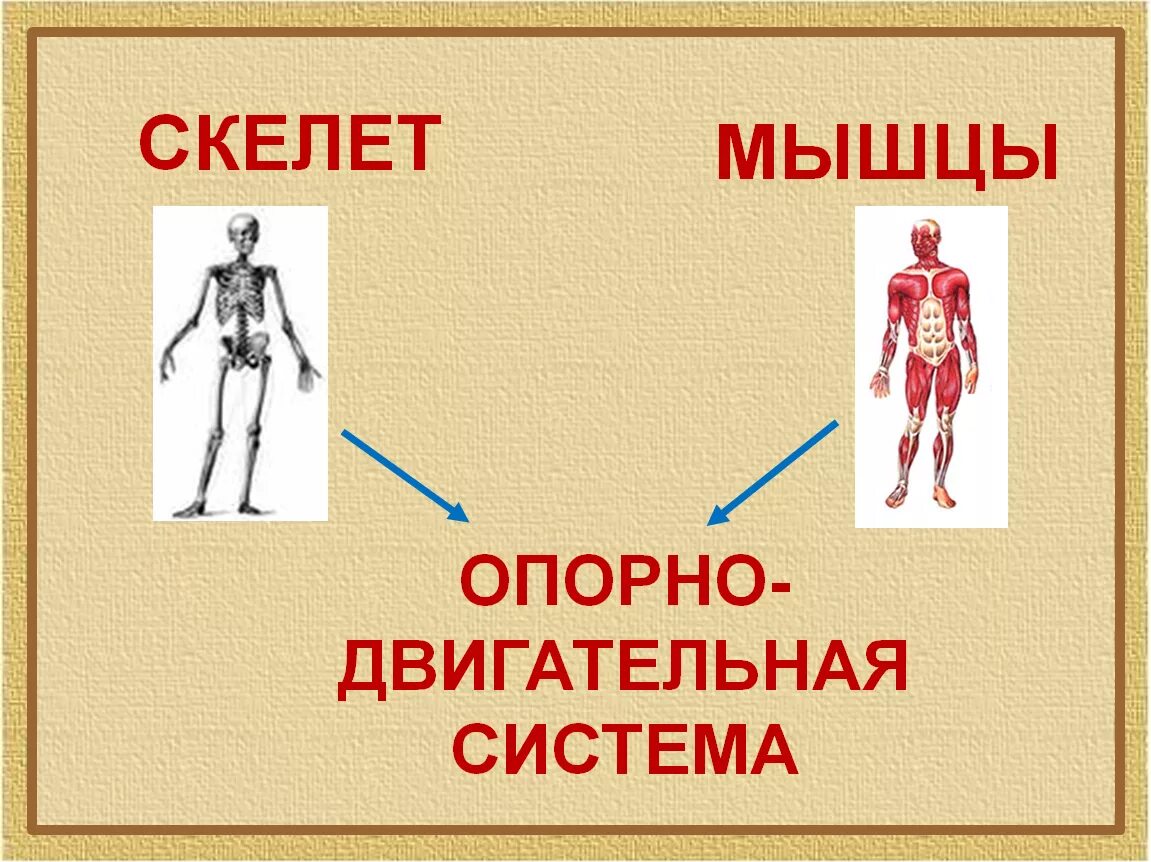 СКЕЛЕТ

МЫШЦЫ

ОПОРНО-ДВИГАТЕЛЬНАЯ СИСТЕМА